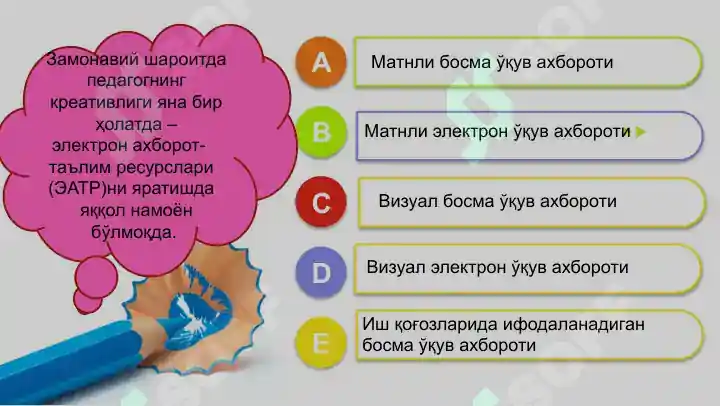 Замонавий шароитда педагогнинг креативлиги яна бир ҳолатда – электрон ахборот-таълим ресурслари (ЭАТР)ни яратишда яққол намоён бўлмоқда.

A
Матнли босма ўқув ахбороти

B
Матнли электрон ўқув ахбороти

C
Визуал босма ўқув ахбороти

D
Визуал электрон ўқув ахбороти

E
Иш қоғозларида ифодаланадиган босма ўқув ахбороти